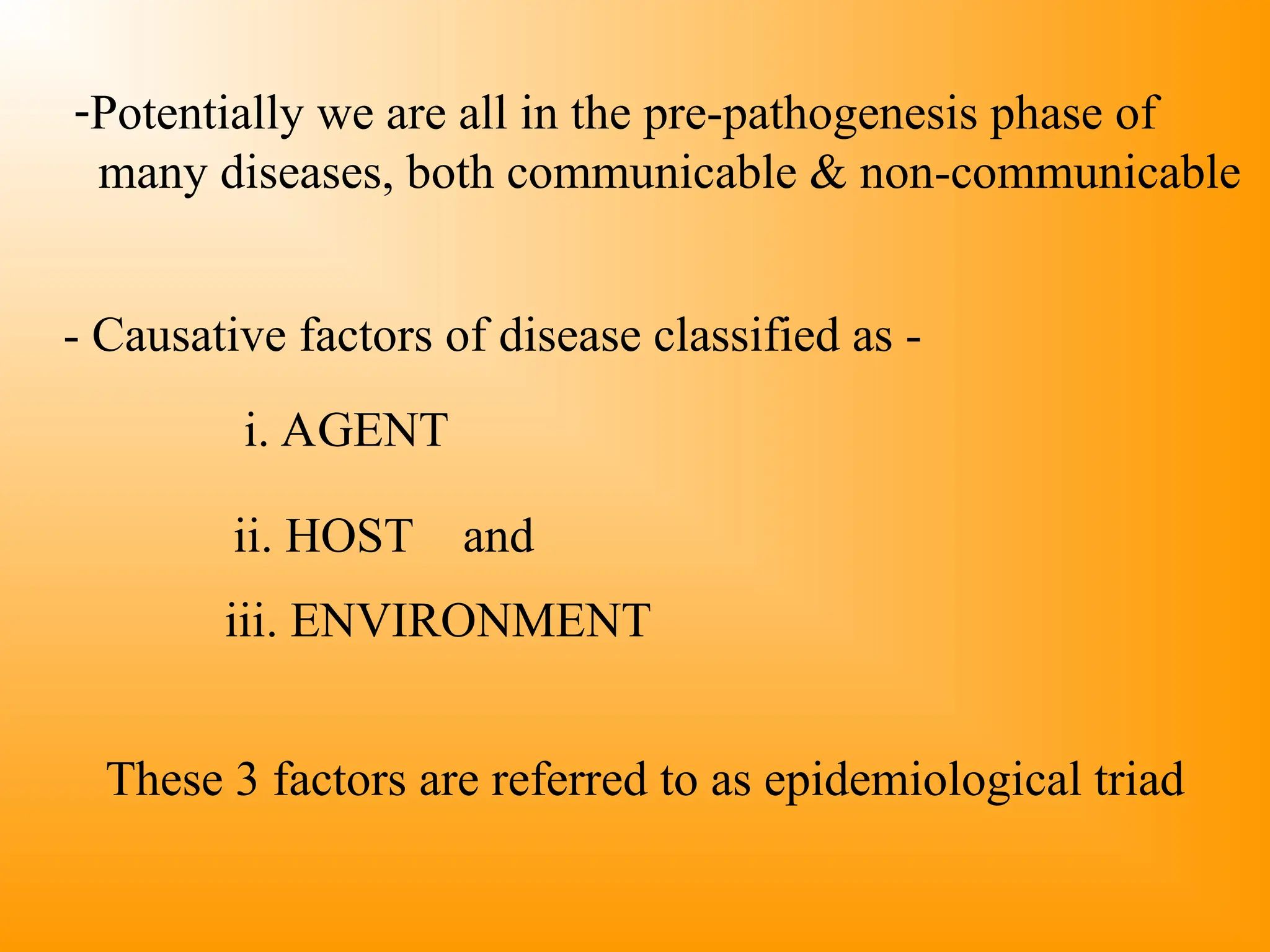 -Potentially we are all in the pre-pathogenesis phase of many diseases, both communicable & non-communicable

- Causative factors of disease classified as -

i. AGENT

ii. HOST and

iii. ENVIRONMENT

These 3 factors are referred to as epidemiological triad